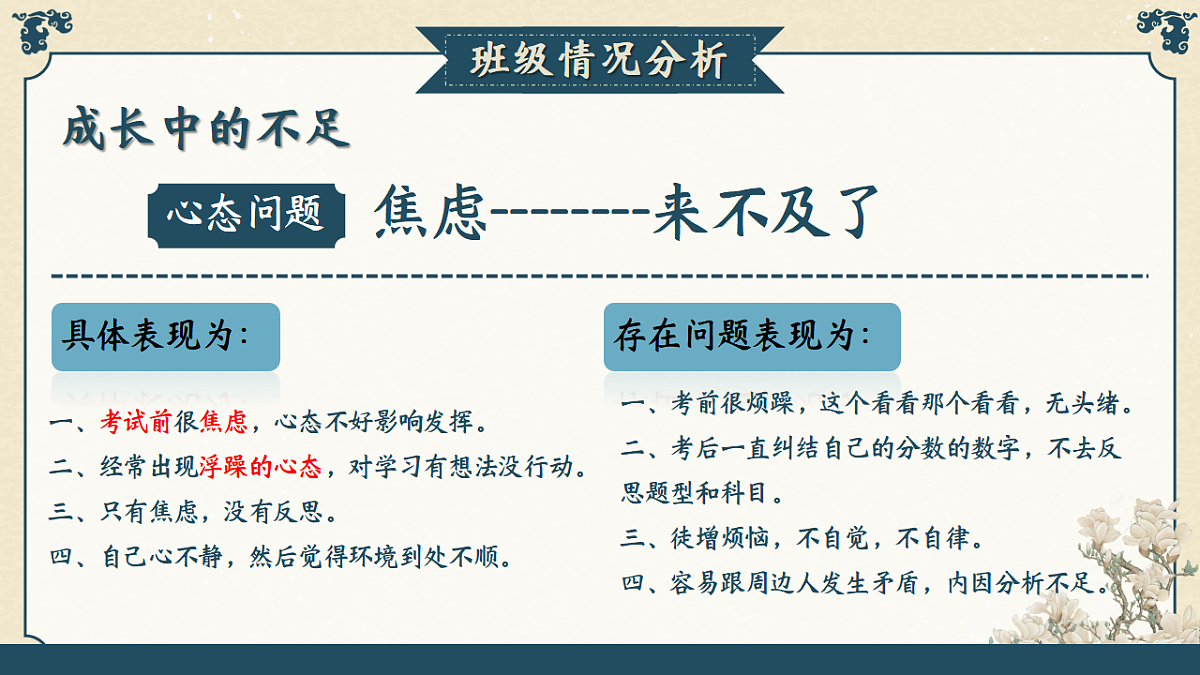 班级情况分析

成长中的不足

心态问题 焦虑--------来不及了

具体表现为：

一、考试前很焦虑，心态不好影响发挥。

二、经常出现浮躁的心态，对学习有想法没行动。

三、只有焦虑，没有反思。

四、自己心不静，然后觉得环境到处不顺。

存在问题表现为：

一、考前很烦躁，这个看看那个看看，无头绪。

二、考后一直纠结自己的分数的数字，不去反思题型和科目。

三、徒增烦恼，不自觉，不自律。

四、容易跟周边人发生矛盾，内因分析不足。